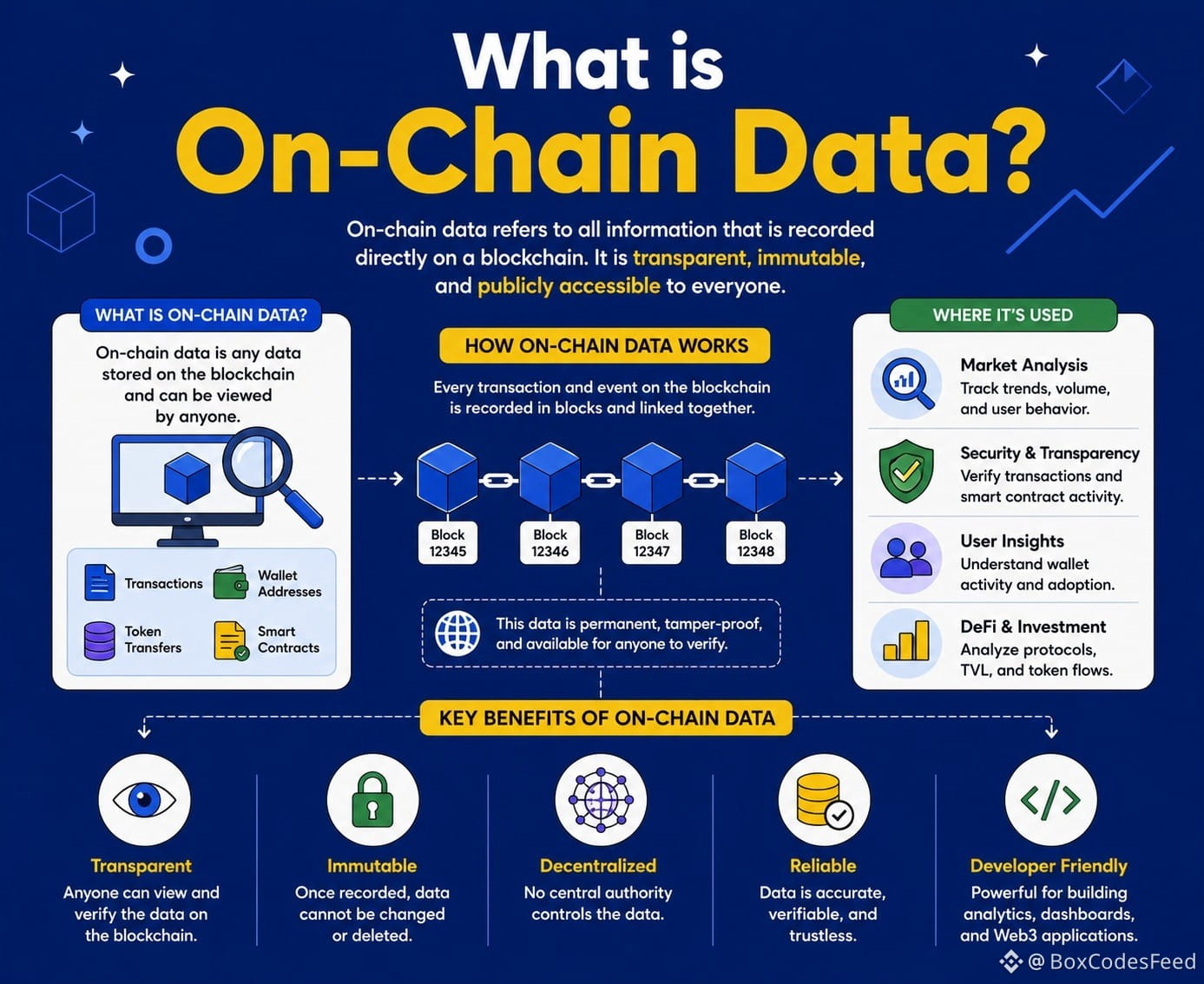 What is
On-Chain Data?

On-chain data refers to all information that is recorded directly on a blockchain. It is transparent, immutable, and publicly accessible to everyone.

WHAT IS ON-CHAIN DATA?

On-chain data is any data stored on the blockchain and can be viewed by anyone.

Transactions
Wallet Addresses
Token Transfers
Smart Contracts

HOW ON-CHAIN DATA WORKS

Every transaction and event on the blockchain is recorded in blocks and linked together.

Block 12345
Block 12346
Block 12347
Block 12348

This data is permanent, tamper-proof, and available for anyone to verify.

WHERE IT'S USED

Market Analysis
Track trends, volume, and user behavior.

Security & Transparency
Verify transactions and smart contract activity.

User Insights
Understand wallet activity and adoption.

DeFi & Investment
Analyze protocols, TVL, and token flows.

KEY BENEFITS OF ON-CHAIN DATA

Transparent
Anyone can view and verify the data on the blockchain.

Immutable
Once recorded, data cannot be changed or deleted.

Decentralized
No central authority controls the data.

Reliable
Data is accurate, verifiable, and trustless.

Developer Friendly
Powerful for building analytics, dashboards, and Web3 applications.

@ BoxCodesFeed